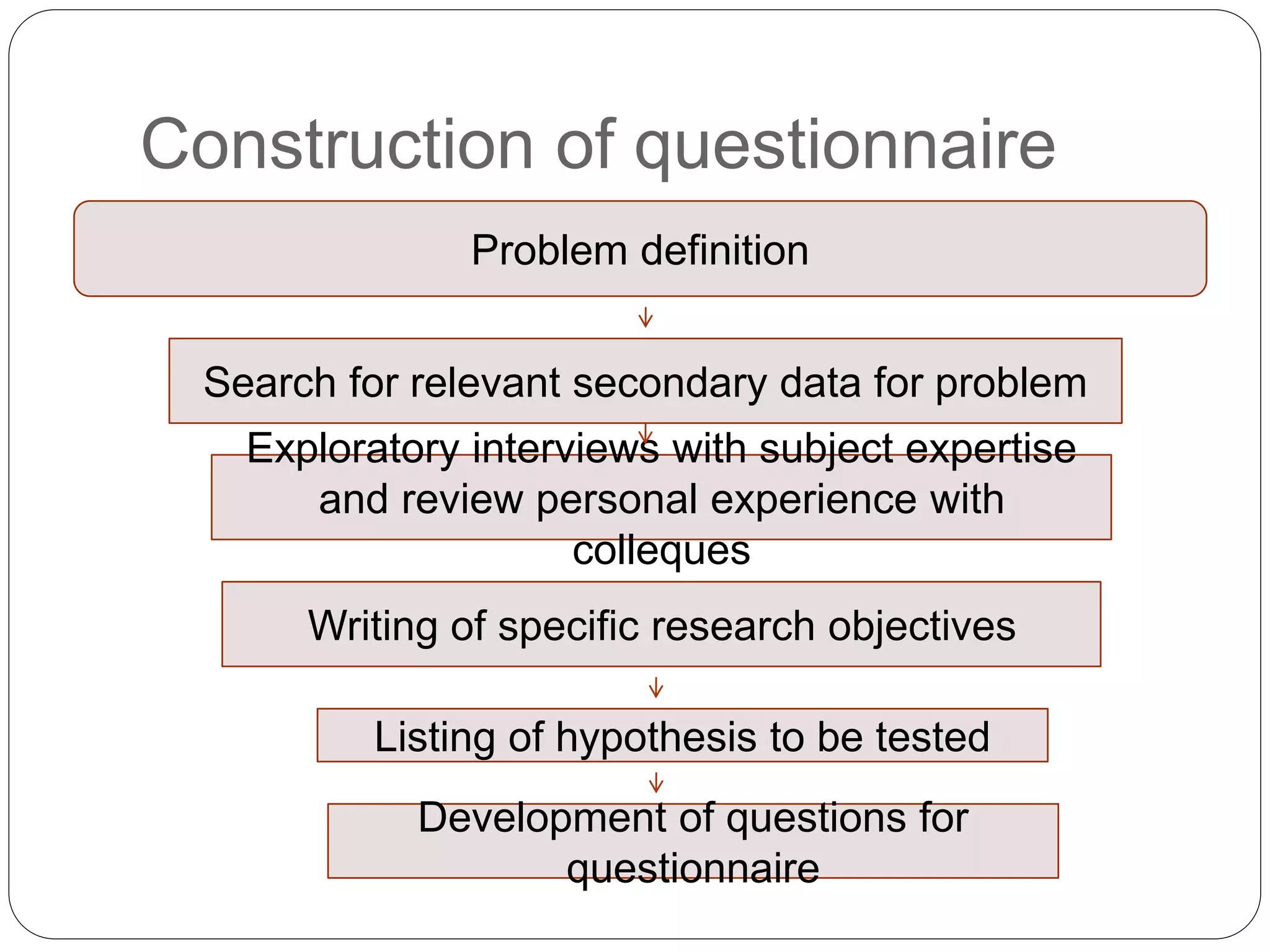 Construction of questionnaire

Problem definition

Search for relevant secondary data for problem

Exploratory interviews with subject expertise and review personal experience with colleques

Writing of specific research objectives

Listing of hypothesis to be tested

Development of questions for questionnaire